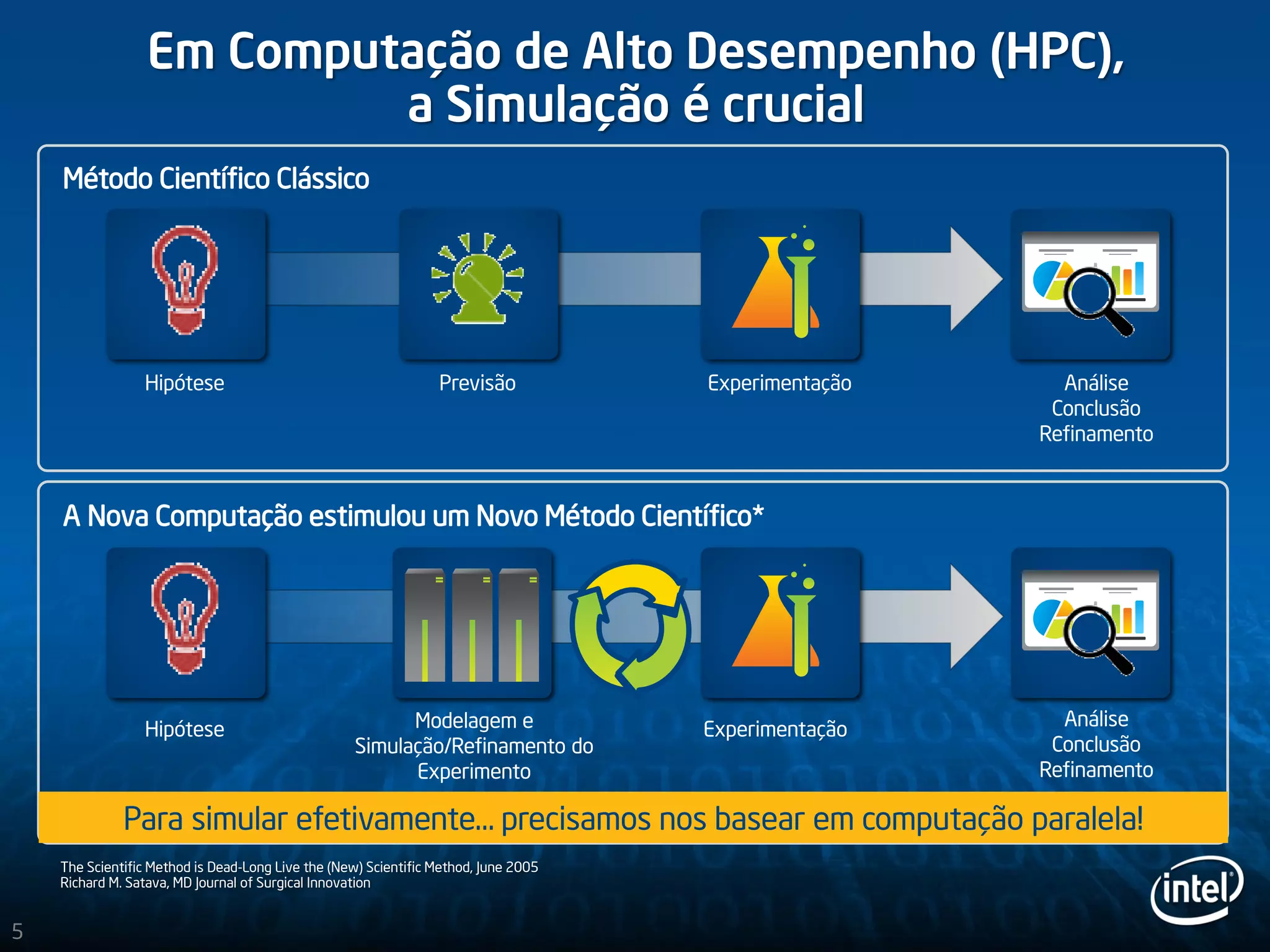 Em Computação de Alto Desempenho (HPC), a Simulação é crucial

Método Científico Clássico

Hipótese

Previsão

Experimentação

Análise
Conclusão
Refinamento

A Nova Computação estimulou um Novo Método Científico*

Hipótese

Modelagem e Simulação/Refinamento do Experimento

Experimentação

Análise
Conclusão
Refinamento

Para simular efetivamente... precisamos nos basear em computação paralela!

The Scientific Method is Dead-Long Live the (New) Scientific Method, June 2005
Richard M. Satava, MD Journal of Surgical Innovation

intel

5